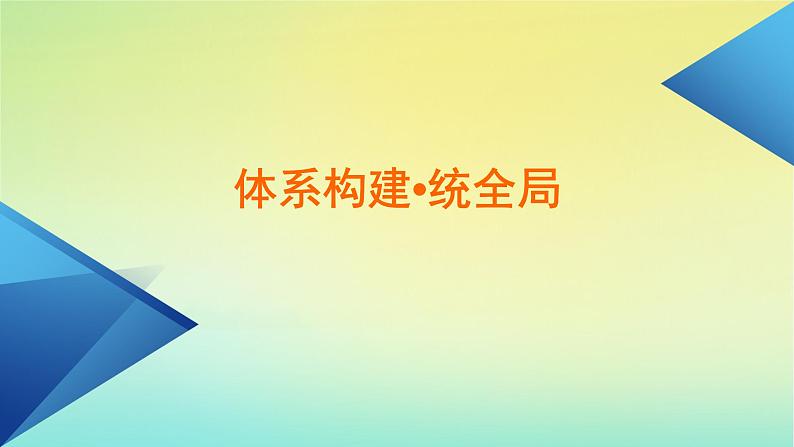 体系构建•统全局